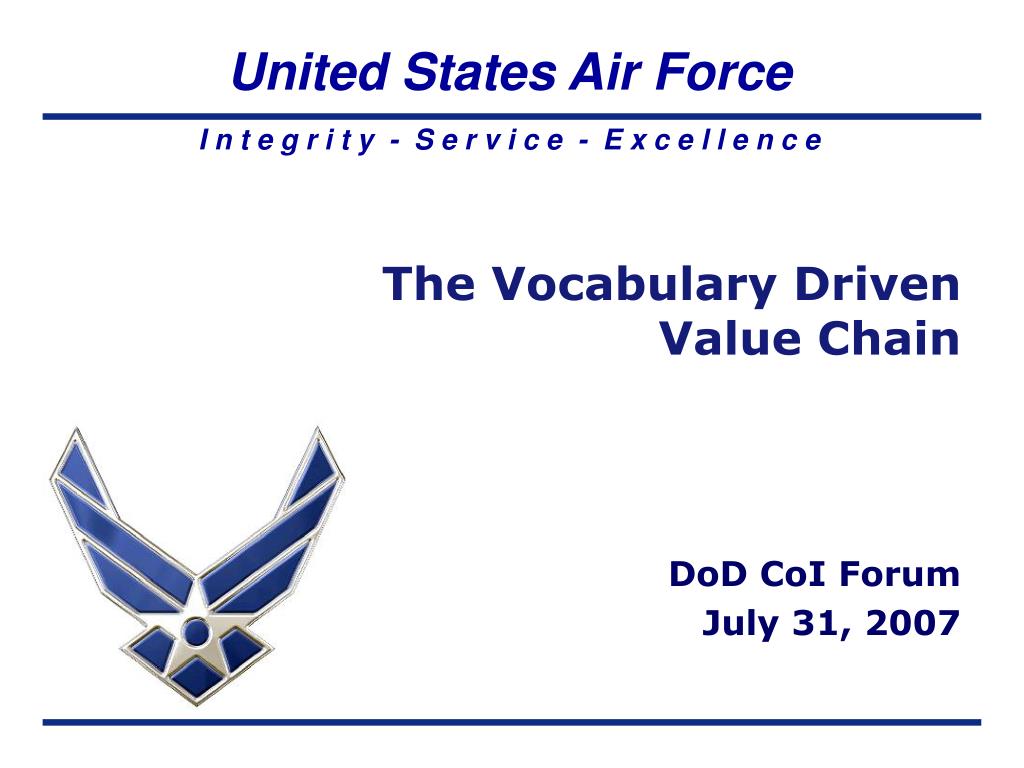 United States Air Force

Integrity - Service - Excellence

The Vocabulary Driven Value Chain

DoD CoI Forum
July 31, 2007